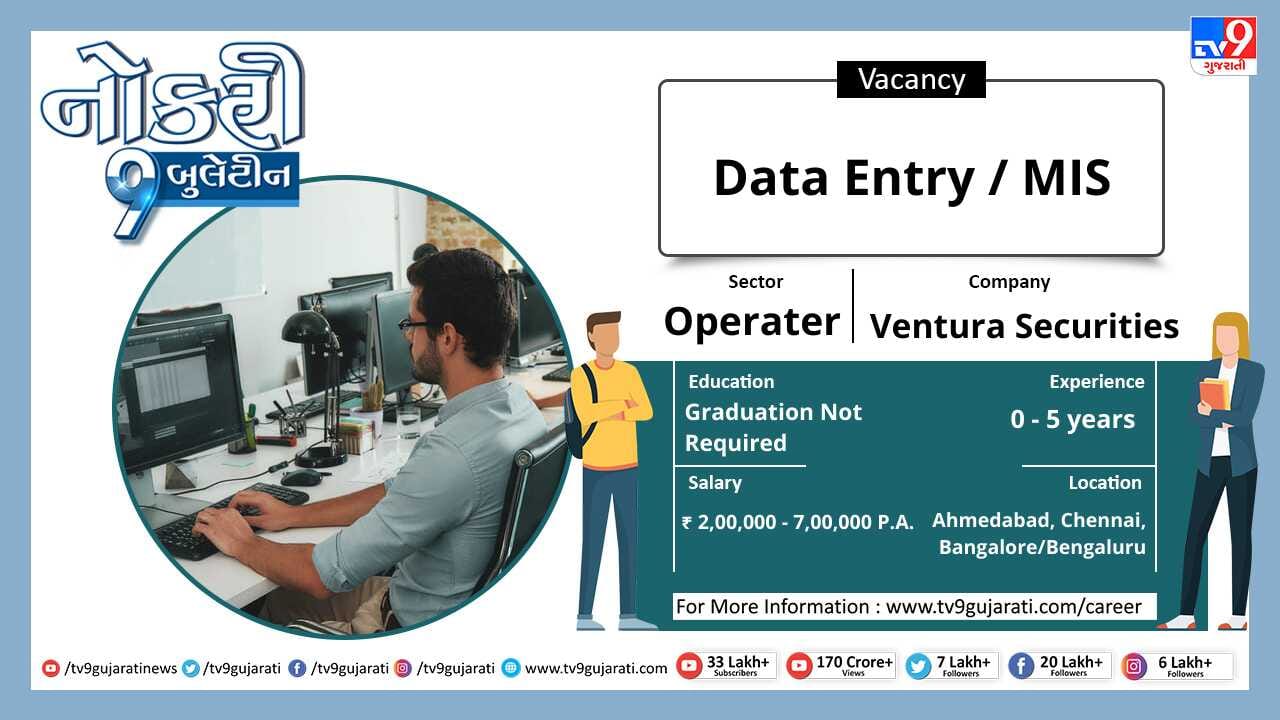 નોકરી
9 બુલેટીન

TV9
ગુજરાતી

Vacancy

Data Entry / MIS

Sector
Operater

Company
Ventura Securities

Education
Graduation Not Required

Experience
0 - 5 years

Salary
₹ 2,00,000 - 7,00,000 P.A.

Location
Ahmedabad, Chennai, Bangalore/Bengaluru

For More Information : www.tv9gujarati.com/career

/tv9gujaratinews /tv9gujarati /tv9gujarati /tv9gujarati www.tv9gujarati.com 33 Lakh+ Subscribers 170 Crore+ Views 7 Lakh+ Followers 20 Lakh+ Followers 6 Lakh+ Followers